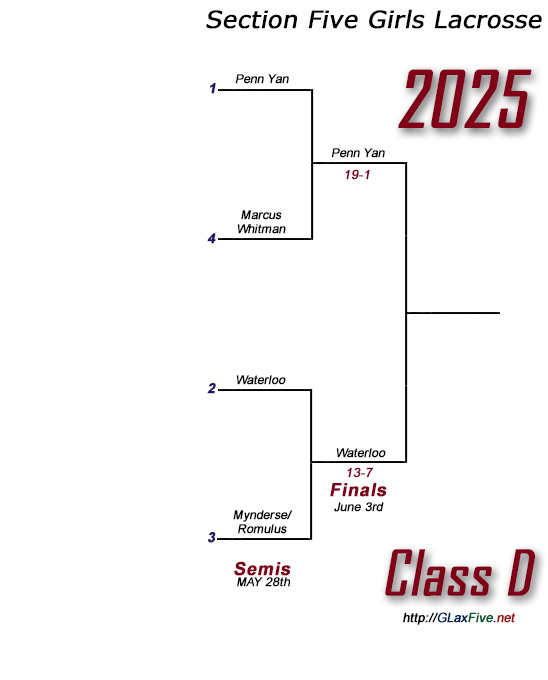 Section Five Girls Lacrosse

2025

1 Penn Yan

4 Marcus Whitman

Penn Yan
19-1

2 Waterloo

3 Mynderse/ Romulus

Waterloo
13-7

Finals
June 3rd

Semis
MAY 28th

Class D

http://GLaxFive.net